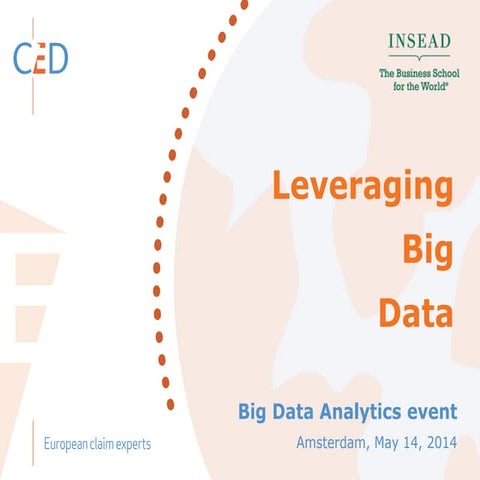 CED

INSEAD
The Business School for the World®

Leveraging Big Data

Big Data Analytics event
Amsterdam, May 14, 2014

European claim experts